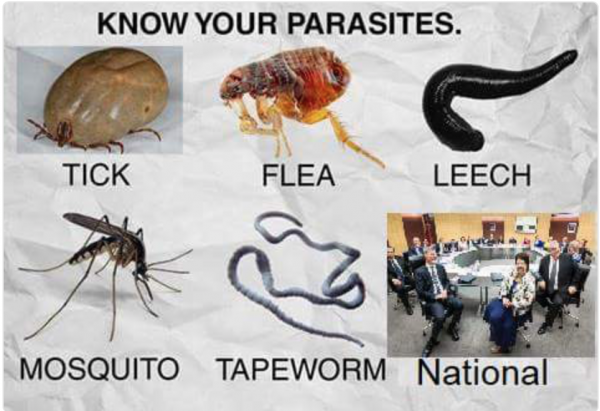 KNOW YOUR PARASITES.

TICK

FLEA

LEECH

MOSQUITO

TAPEWORM

National